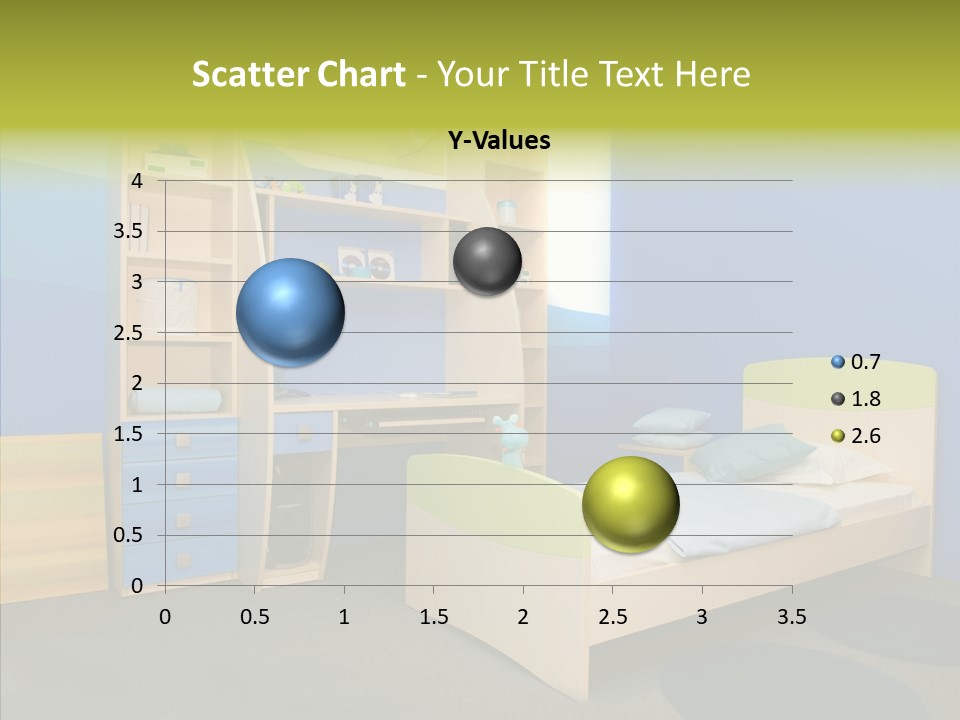 Scatter Chart - Your Title Text Here

Y-Values

4
3.5
3
2.5
2
1.5
1
0.5
0

0 0.5 1 1.5 2 2.5 3 3.5

0.7
1.8
2.6